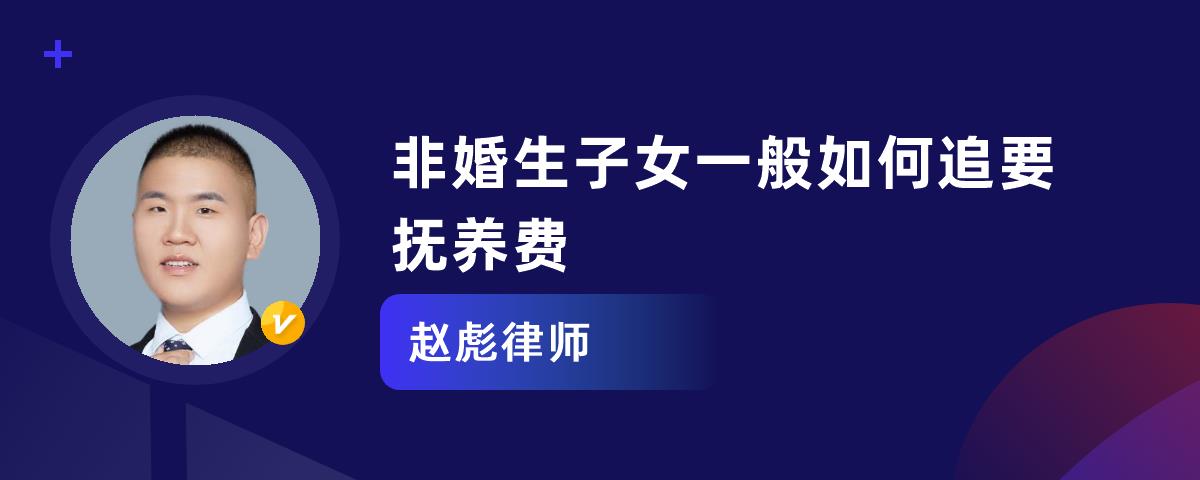 非婚生子女一般如何追要抚养费

赵彪律师